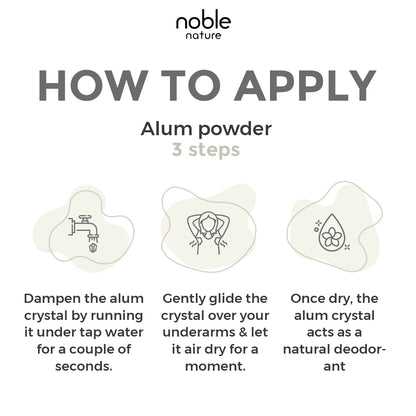 noble
nature

HOW TO APPLY

Alum powder
3 steps

Dampen the alum crystal by running it under tap water for a couple of seconds.

Gently glide the crystal over your underarms & let it air dry for a moment.

Once dry, the alum crystal acts as a natural deodorant